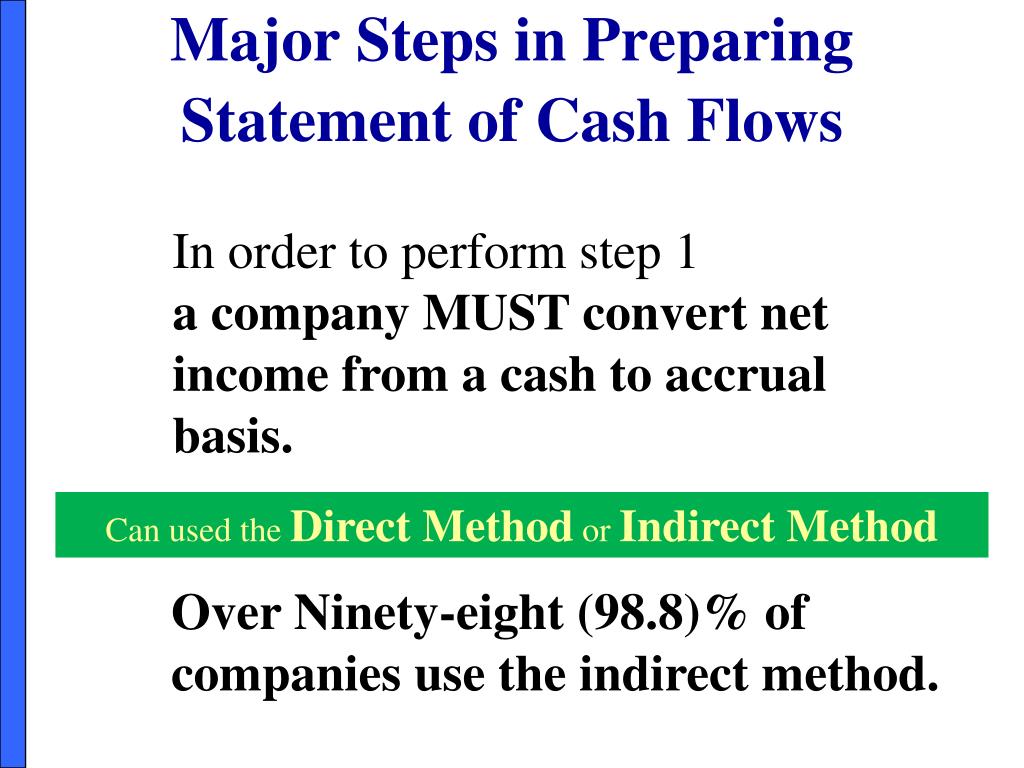 Major Steps in Preparing Statement of Cash Flows

In order to perform step 1
a company MUST convert net income from a cash to accrual basis.

Can used the Direct Method or Indirect Method

Over Ninety-eight (98.8)% of companies use the indirect method.